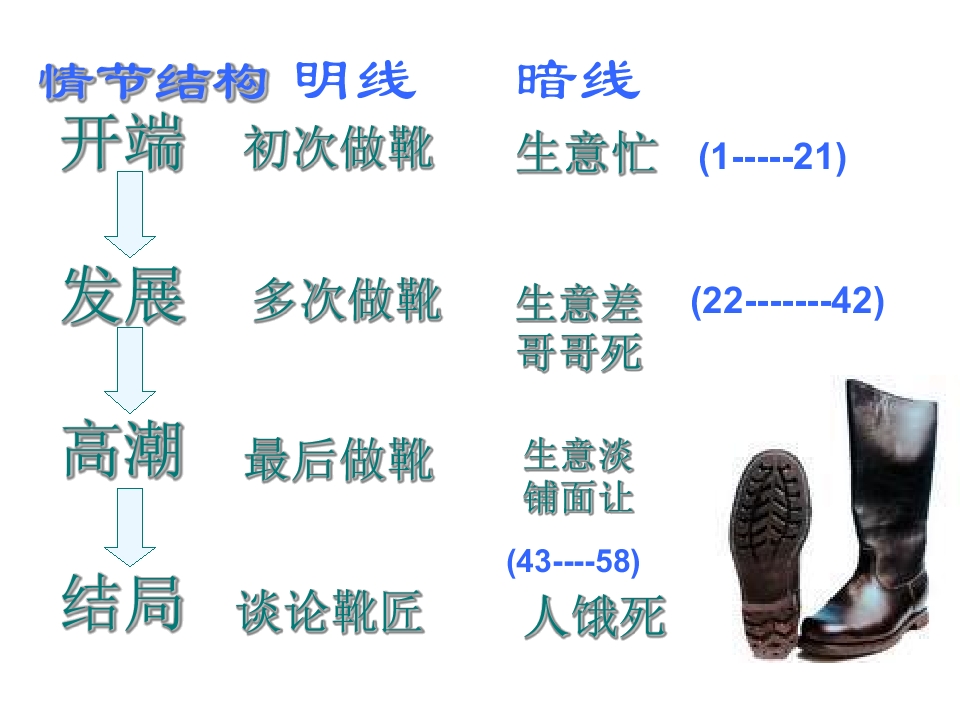 情节结构 明线 暗线

开端 初次做靴 生意忙 (1-----21)

发展 多次做靴 生意差
哥哥死 (22-------42)

高潮 最后做靴 生意淡
铺面让

(43----58)

结局 谈论靴匠 人饿死